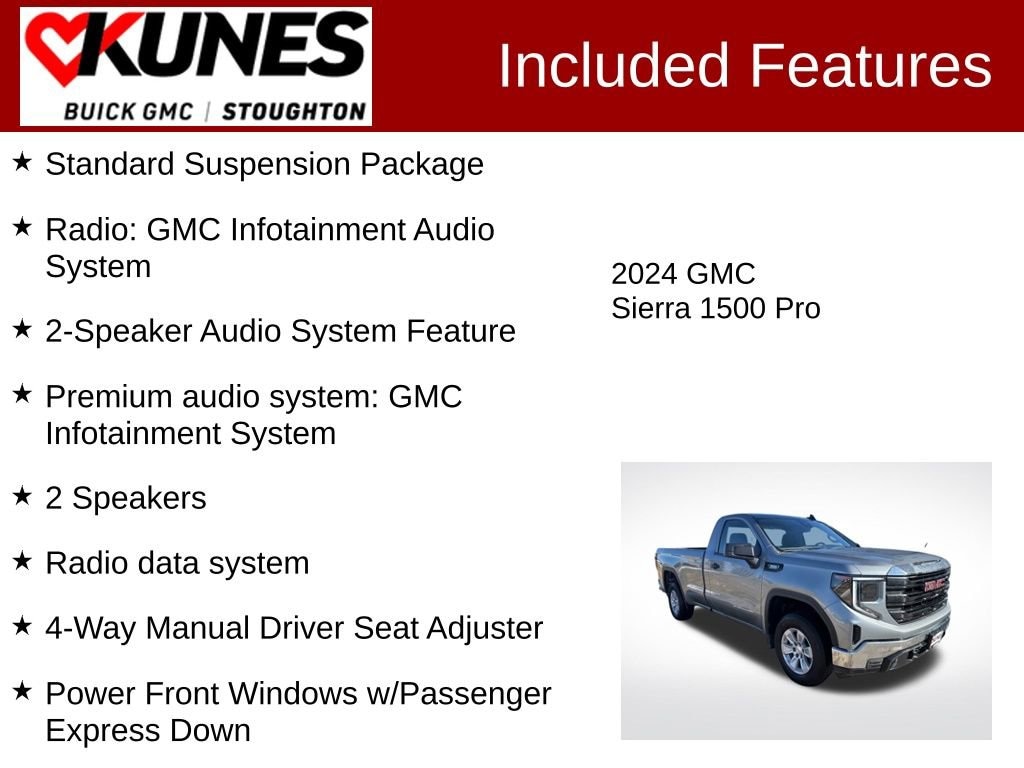 KUNES
BUICK GMC | STOUGHTON

Included Features

★ Standard Suspension Package

★ Radio: GMC Infotainment Audio System

★ 2-Speaker Audio System Feature

★ Premium audio system: GMC Infotainment System

★ 2 Speakers

★ Radio data system

★ 4-Way Manual Driver Seat Adjuster

★ Power Front Windows w/Passenger Express Down

2024 GMC
Sierra 1500 Pro

GMC